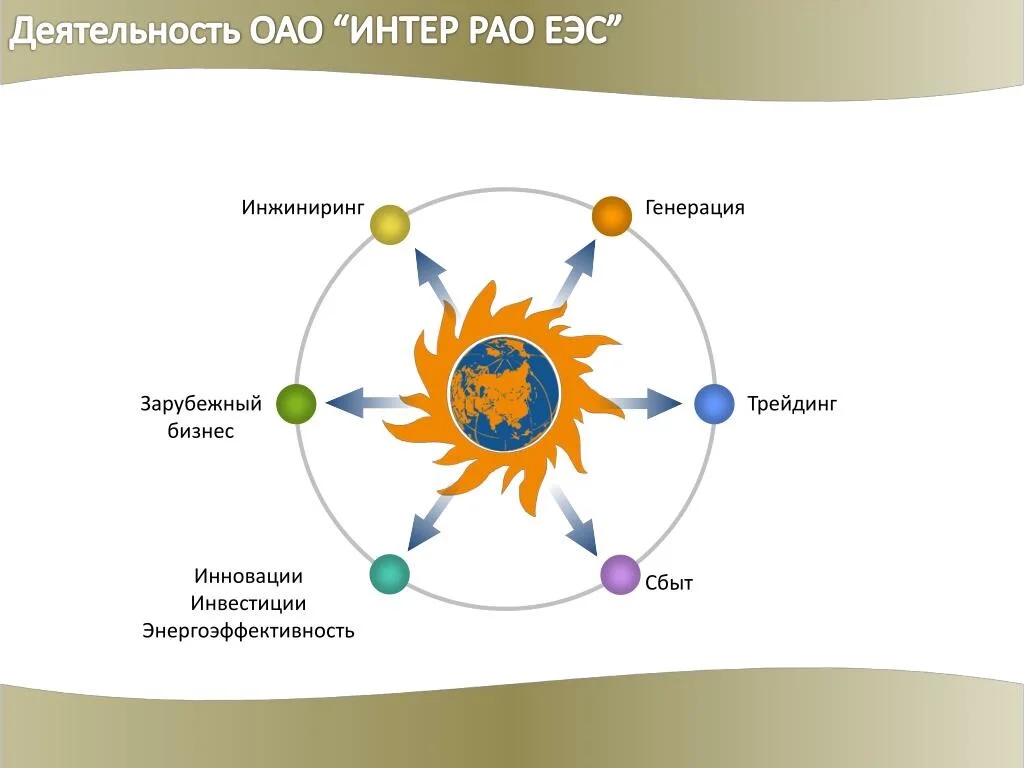 Деятельность ОАО "ИНТЕР РАО ЕЭС"

Инжиниринг

Генерация

Зарубежный
бизнес

Трейдинг

Инновации
Инвестиции
Энергоэффективность

Сбыт